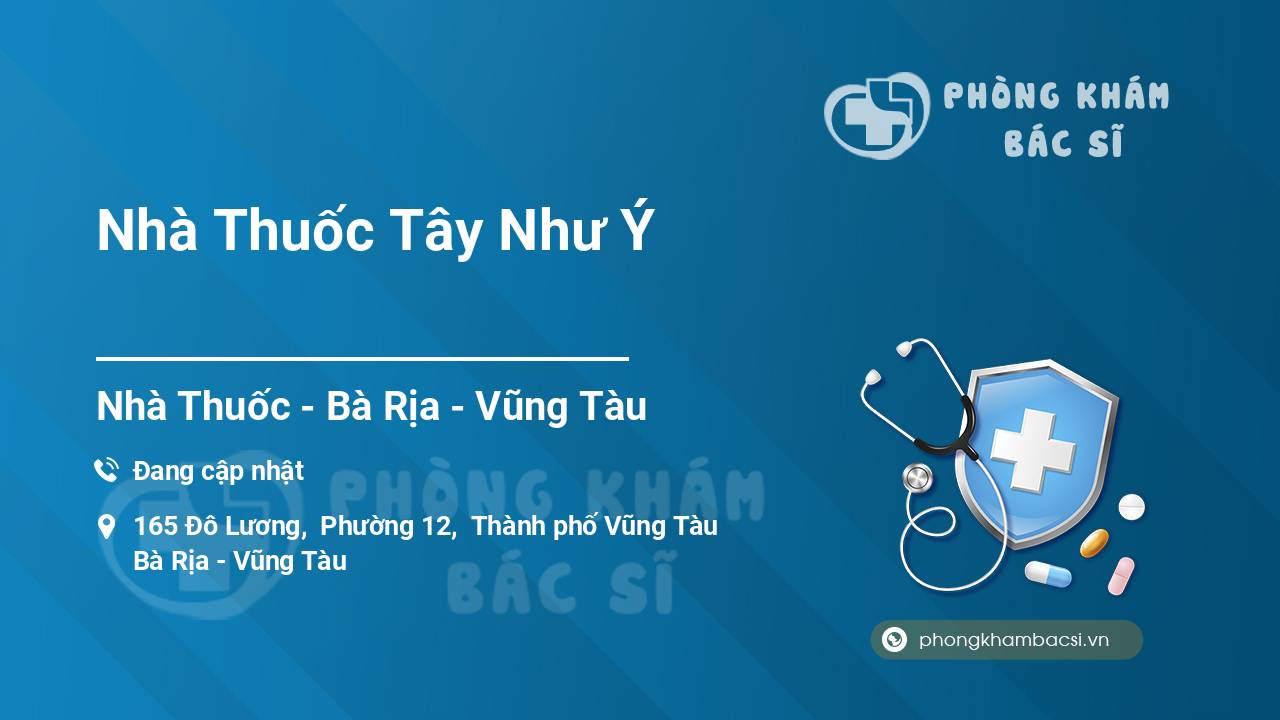 PHÒNG KHÁM BÁC SĨ

Nhà Thuốc Tây Như Ý

Nhà Thuốc - Bà Rịa - Vũng Tàu

Đang cập nhật

165 Đô Lương, Phường 12, Thành phố Vũng Tàu Bà Rịa - Vũng Tàu

PHÒNG KHÁM BÁC SĨ

phongkhambacsi.vn